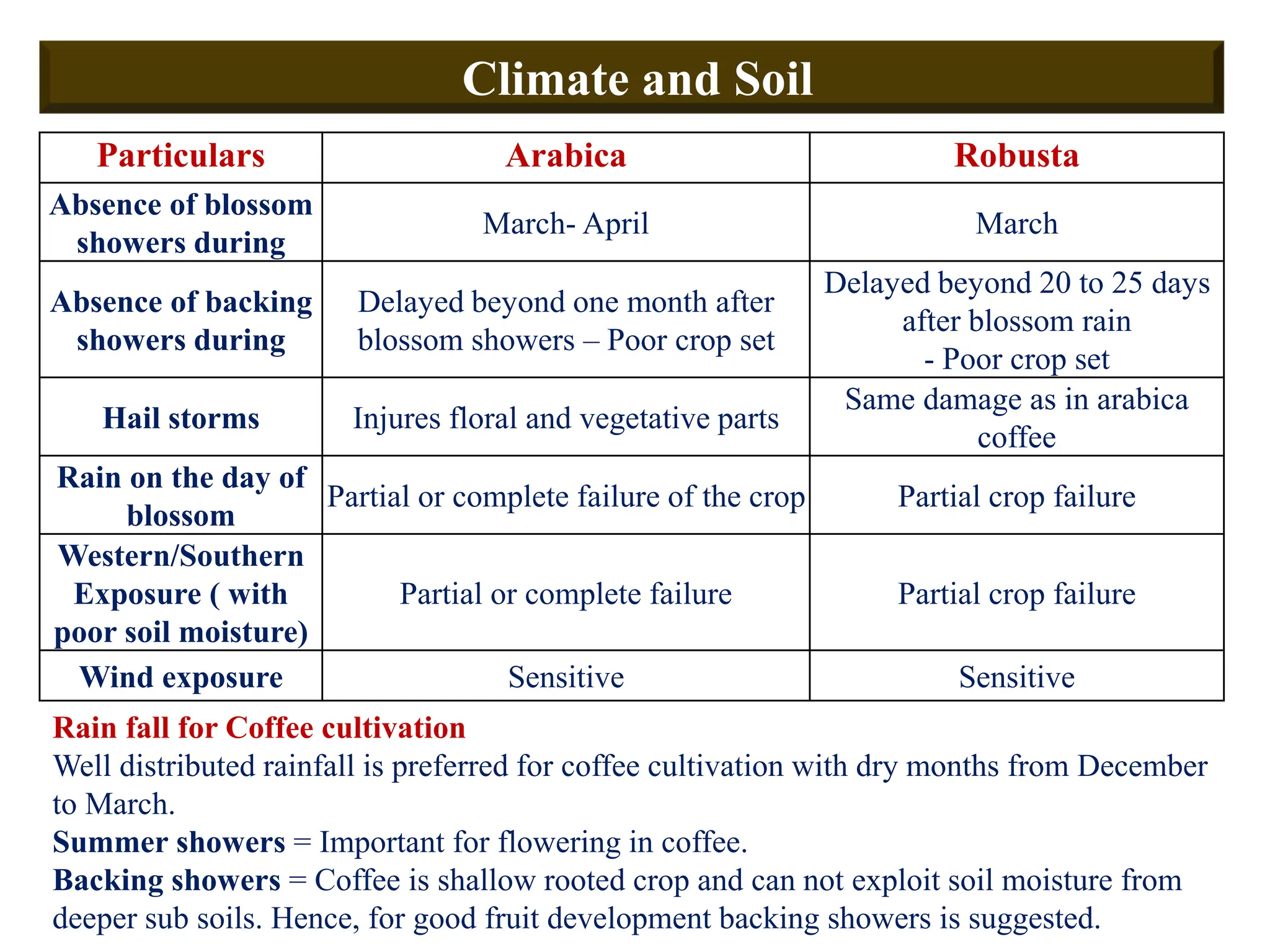 Climate and Soil

| Particulars | Arabica | Robusta |
|---|---|---|
| Absence of blossom showers during | March- April | March |
| Absence of backing showers during | Delayed beyond one month after blossom showers – Poor crop set | Delayed beyond 20 to 25 days after blossom rain - Poor crop set |
| Hail storms | Injures floral and vegetative parts | Same damage as in arabica coffee |
| Rain on the day of blossom | Partial or complete failure of the crop | Partial crop failure |
| Western/Southern Exposure ( with poor soil moisture) | Partial or complete failure | Partial crop failure |
| Wind exposure | Sensitive | Sensitive |

Rain fall for Coffee cultivation
Well distributed rainfall is preferred for coffee cultivation with dry months from December to March.
Summer showers = Important for flowering in coffee.
Backing showers = Coffee is shallow rooted crop and can not exploit soil moisture from deeper sub soils. Hence, for good fruit development backing showers is suggested.